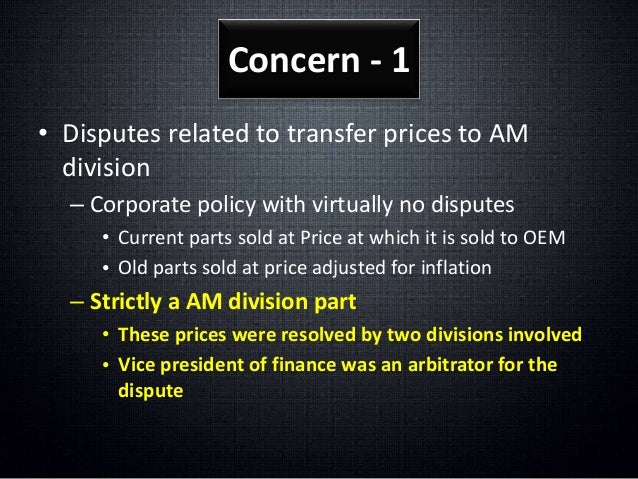 Concern - 1

• Disputes related to transfer prices to AM division

– Corporate policy with virtually no disputes

• Current parts sold at Price at which it is sold to OEM

• Old parts sold at price adjusted for inflation

– Strictly a AM division part

• These prices were resolved by two divisions involved

• Vice president of finance was an arbitrator for the dispute